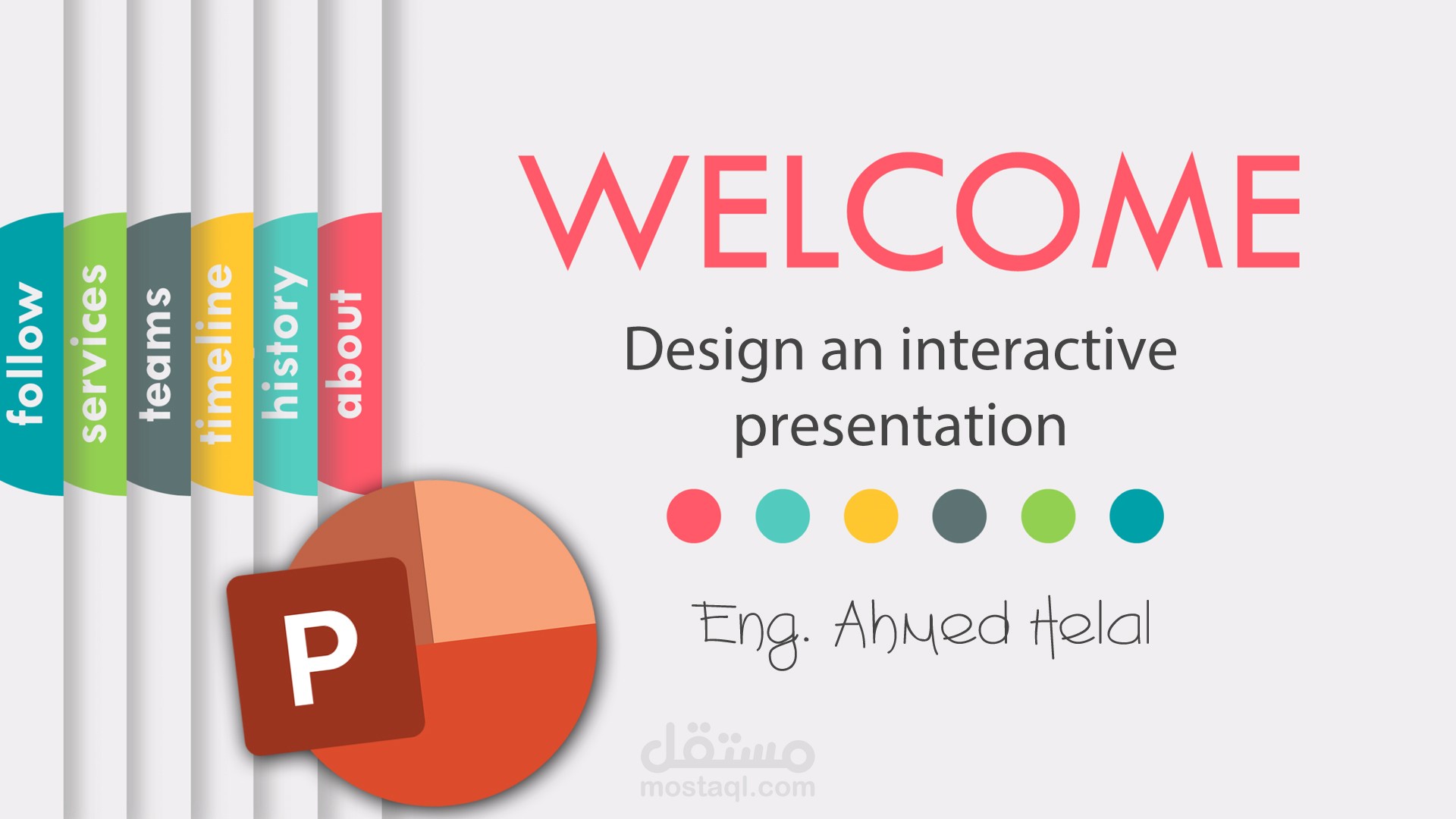 follow
services
teams
timeline
history
about

WELCOME

Design an interactive presentation

Eng. Ahmed Helal

P

مستقل
mostaql.com